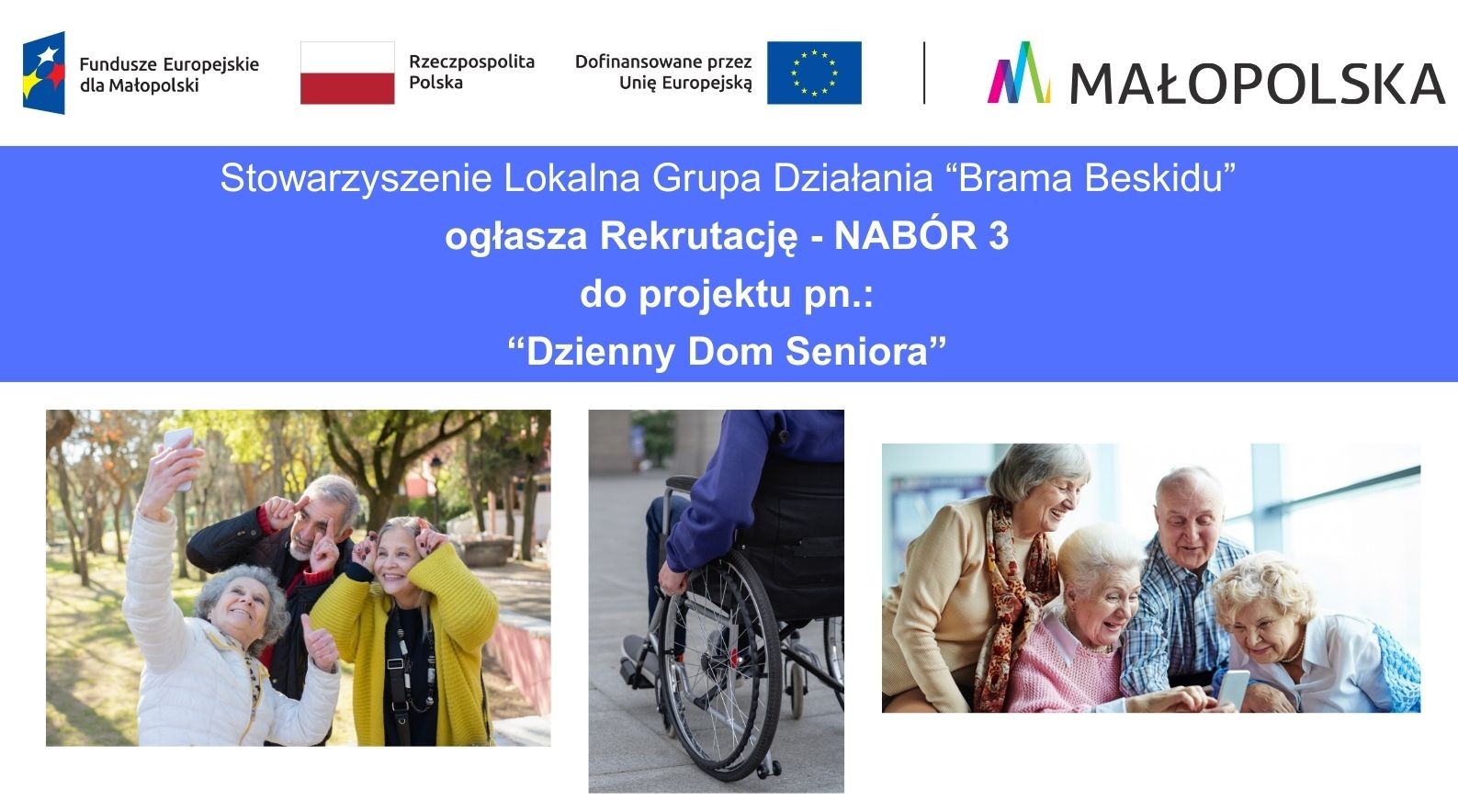 Fundusze Europejskie dla Małopolski

Rzeczpospolita Polska

Dofinansowane przez Unię Europejską

MAŁOPOLSKA

Stowarzyszenie Lokalna Grupa Działania “Brama Beskidu”
ogłasza Rekrutację - NABÓR 3
do projektu pn.:
“Dzienny Dom Seniora”